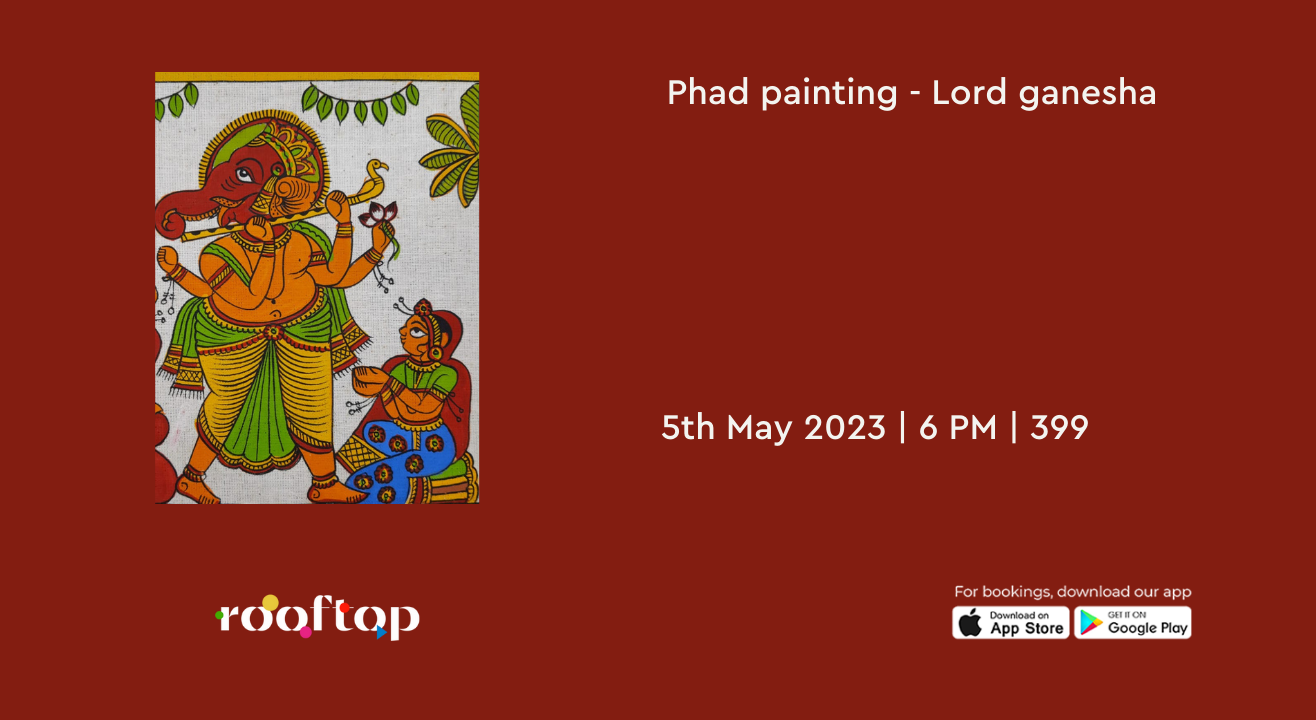 Phad painting - Lord ganesha

5th May 2023 | 6 PM | 399

rooftop

For bookings, download our app

Download on App Store

GET IT ON Google Play